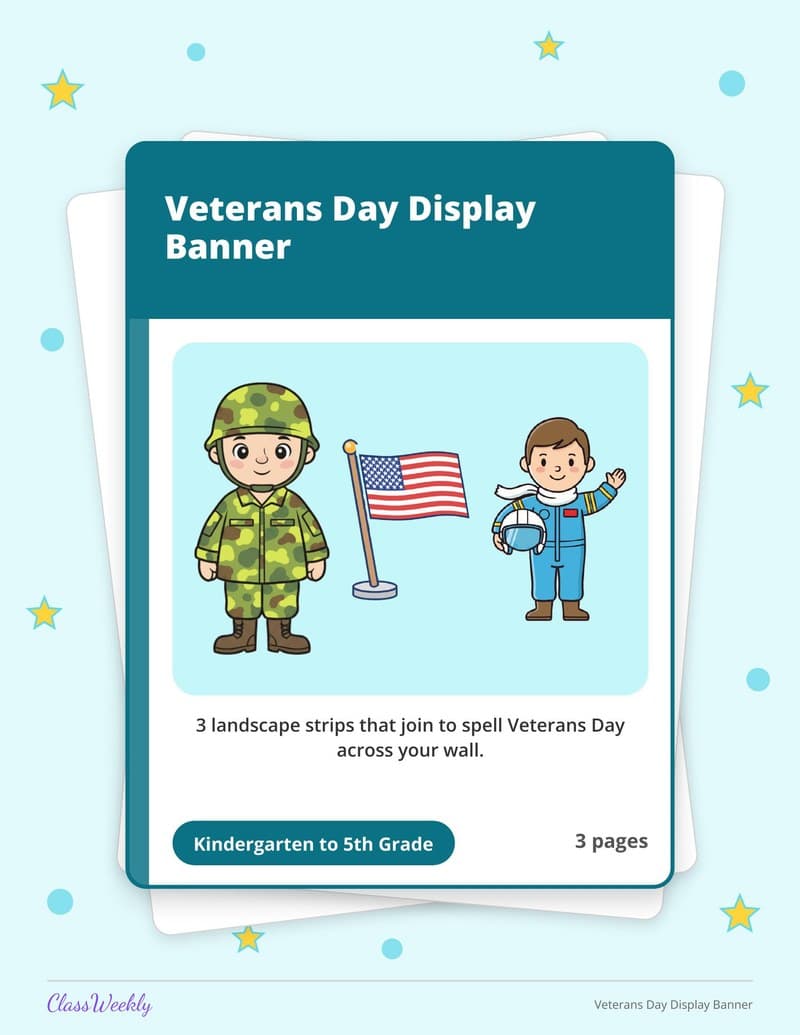 Veterans Day Display Banner

3 landscape strips that join to spell Veterans Day across your wall.

Kindergarten to 5th Grade

3 pages

ClassWeekly

Veterans Day Display Banner